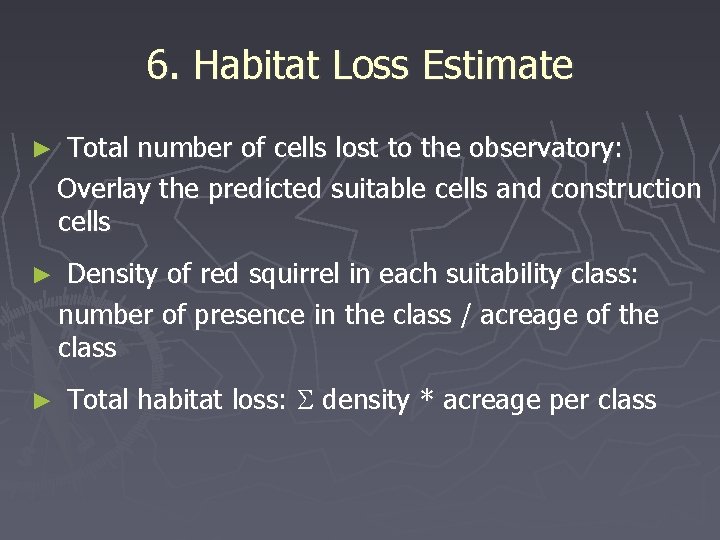 6. Habitat Loss Estimate

► Total number of cells lost to the observatory:
Overlay the predicted suitable cells and construction cells

► Density of red squirrel in each suitability class:
number of presence in the class / acreage of the class

► Total habitat loss: $\Sigma$ density * acreage per class